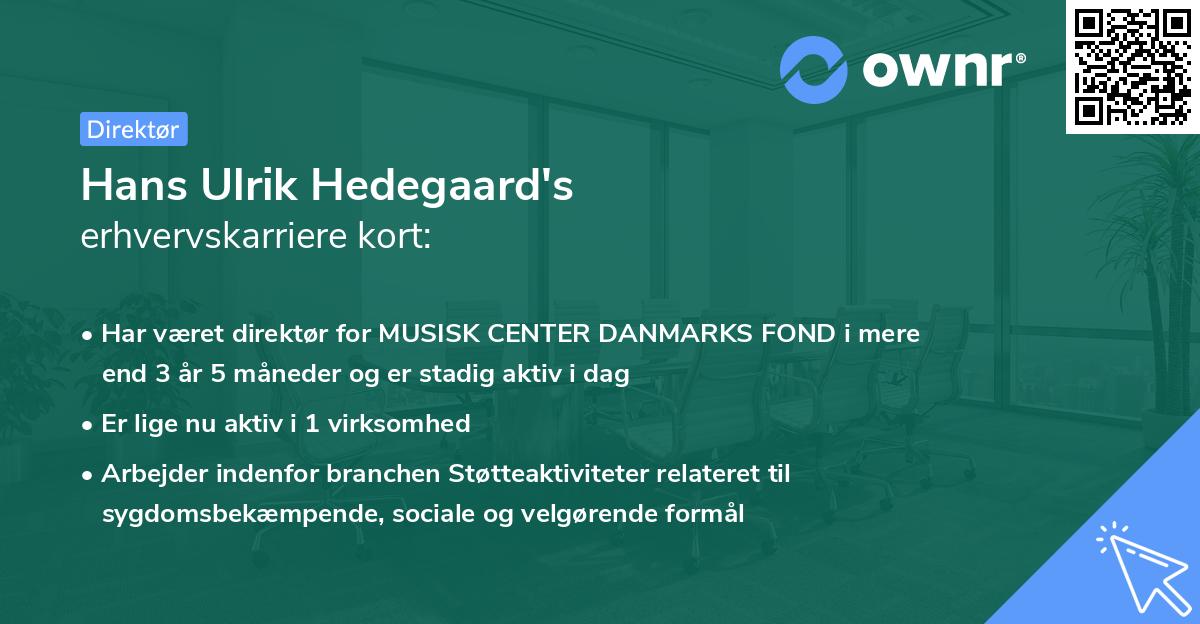 ownr®

Direktør

Hans Ulrik Hedegaard's
erhvervskarriere kort:

• Har været direktør for MUSISK CENTER DANMARKS FOND i mere end 3 år 5 måneder og er stadig aktiv i dag
• Er lige nu aktiv i 1 virksomhed
• Arbejder indenfor branchen Støtteaktiviteter relateret til sygdomsbekæmpende, sociale og velgørende formål